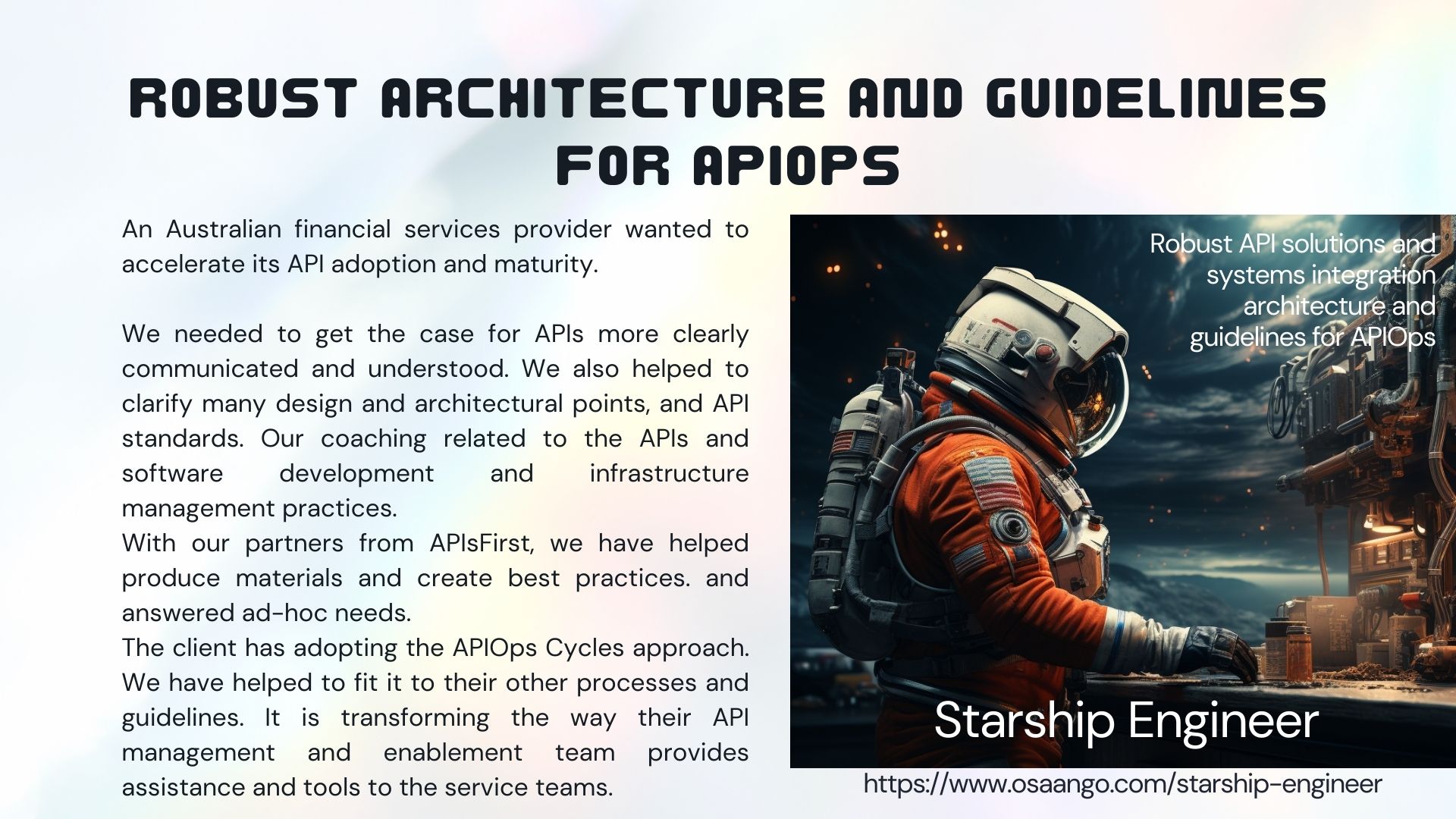 ROBUST ARCHITECTURE AND GUIDELINES FOR APIOPS

An Australian financial services provider wanted to accelerate its API adoption and maturity.

We needed to get the case for APIs more clearly communicated and understood. We also helped to clarify many design and architectural points, and API standards. Our coaching related to the APIs and software development and infrastructure management practices.
With our partners from APIsFirst, we have helped produce materials and create best practices. and answered ad-hoc needs.
The client has adopting the APIOps Cycles approach. We have helped to fit it to their other processes and guidelines. It is transforming the way their API management and enablement team provides assistance and tools to the service teams.

Robust API solutions and systems integration architecture and guidelines for APIOps

Starship Engineer

https://www.osaango.com/starship-engineer